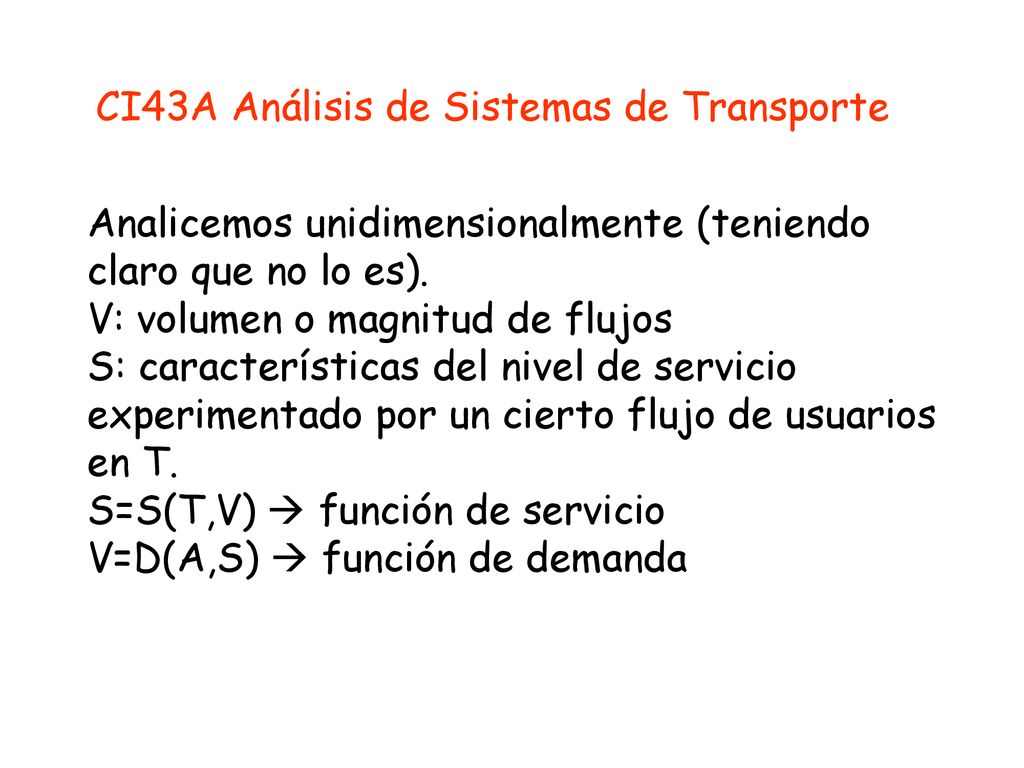 CI43A Análisis de Sistemas de Transporte

Analicemos unidimensionalmente (teniendo claro que no lo es).
V: volumen o magnitud de flujos
S: características del nivel de servicio experimentado por un cierto flujo de usuarios en T.
S=S(T,V) → función de servicio
V=D(A,S) → función de demanda